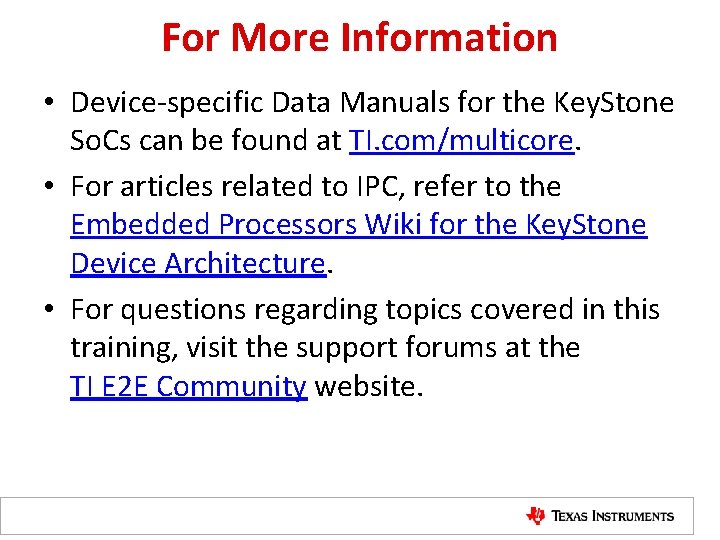 For More Information

• Device-specific Data Manuals for the KeyStone SoCs can be found at TI.com/multicore.

• For articles related to IPC, refer to the Embedded Processors Wiki for the KeyStone Device Architecture.

• For questions regarding topics covered in this training, visit the support forums at the TI E2E Community website.

TEXAS INSTRUMENTS